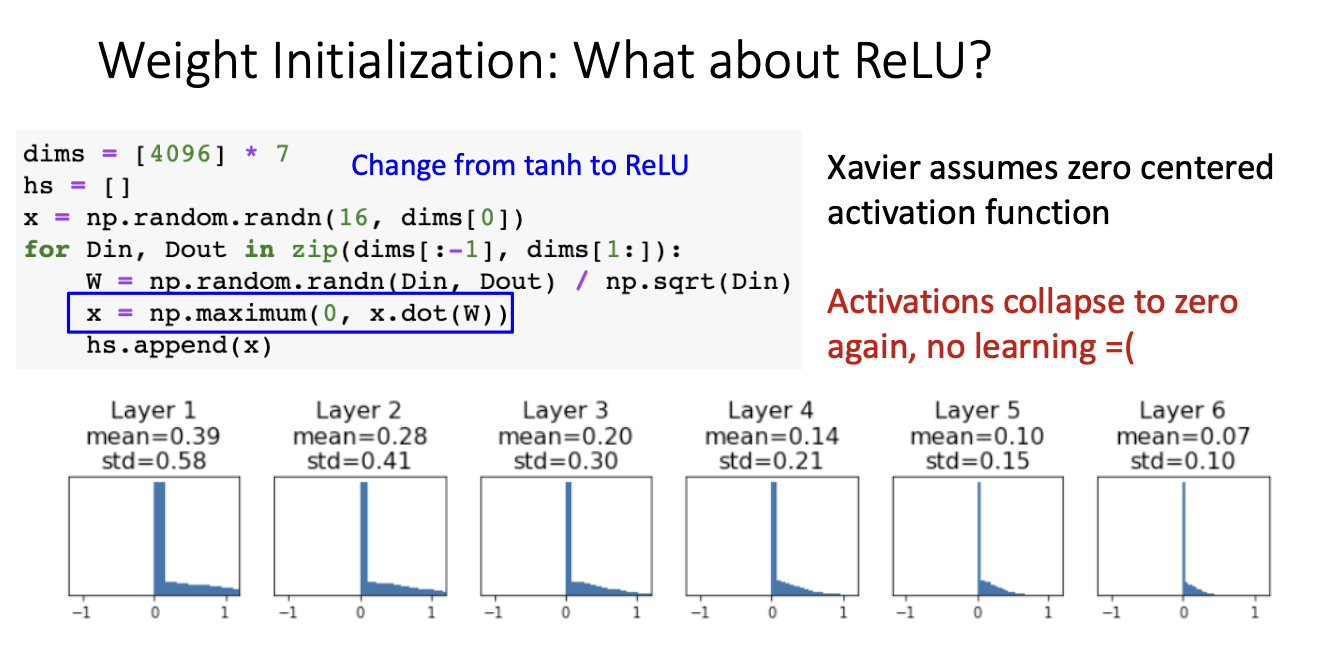 Weight Initialization: What about ReLU?

dims = [4096] * 7
hs = []
x = np.random.randn(16, dims[0])
for Din, Dout in zip(dims[:-1], dims[1:]):
    W = np.random.randn(Din, Dout) / np.sqrt(Din)
    x = np.maximum(0, x.dot(W))
    hs.append(x)

Change from tanh to ReLU

Xavier assumes zero centered activation function

Activations collapse to zero again, no learning =(

Layer 1
mean=0.39
std=0.58
−1 0 1

Layer 2
mean=0.28
std=0.41
−1 0 1

Layer 3
mean=0.20
std=0.30
−1 0 1

Layer 4
mean=0.14
std=0.21
−1 0 1

Layer 5
mean=0.10
std=0.15
−1 0 1

Layer 6
mean=0.07
std=0.10
−1 0 1